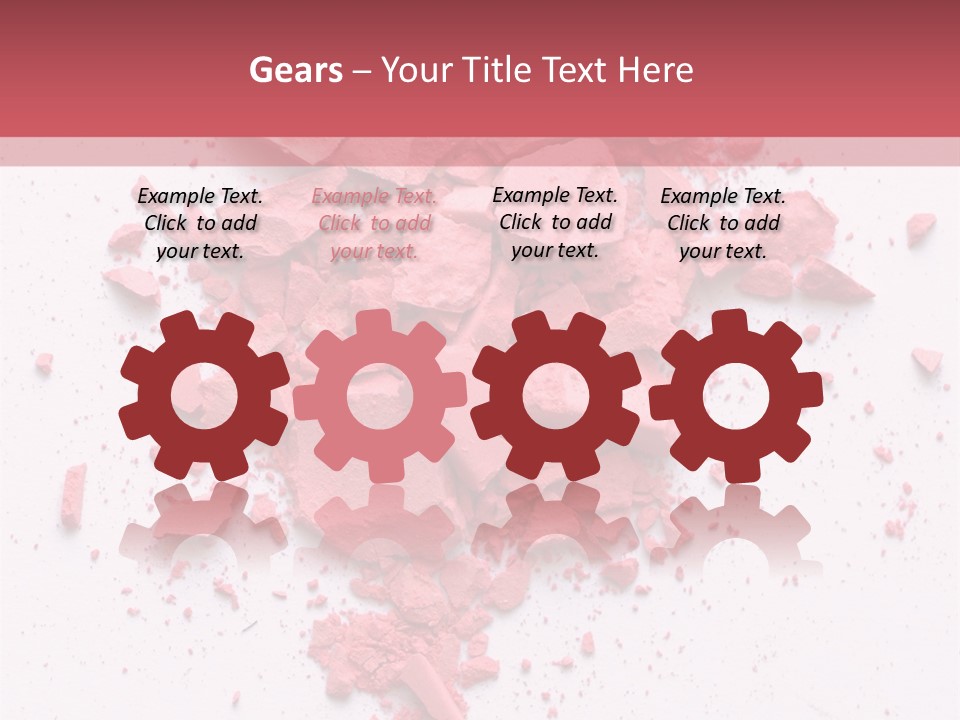 Gears – Your Title Text Here

Example Text. Click to add your text.

Example Text. Click to add your text.

Example Text. Click to add your text.

Example Text. Click to add your text.